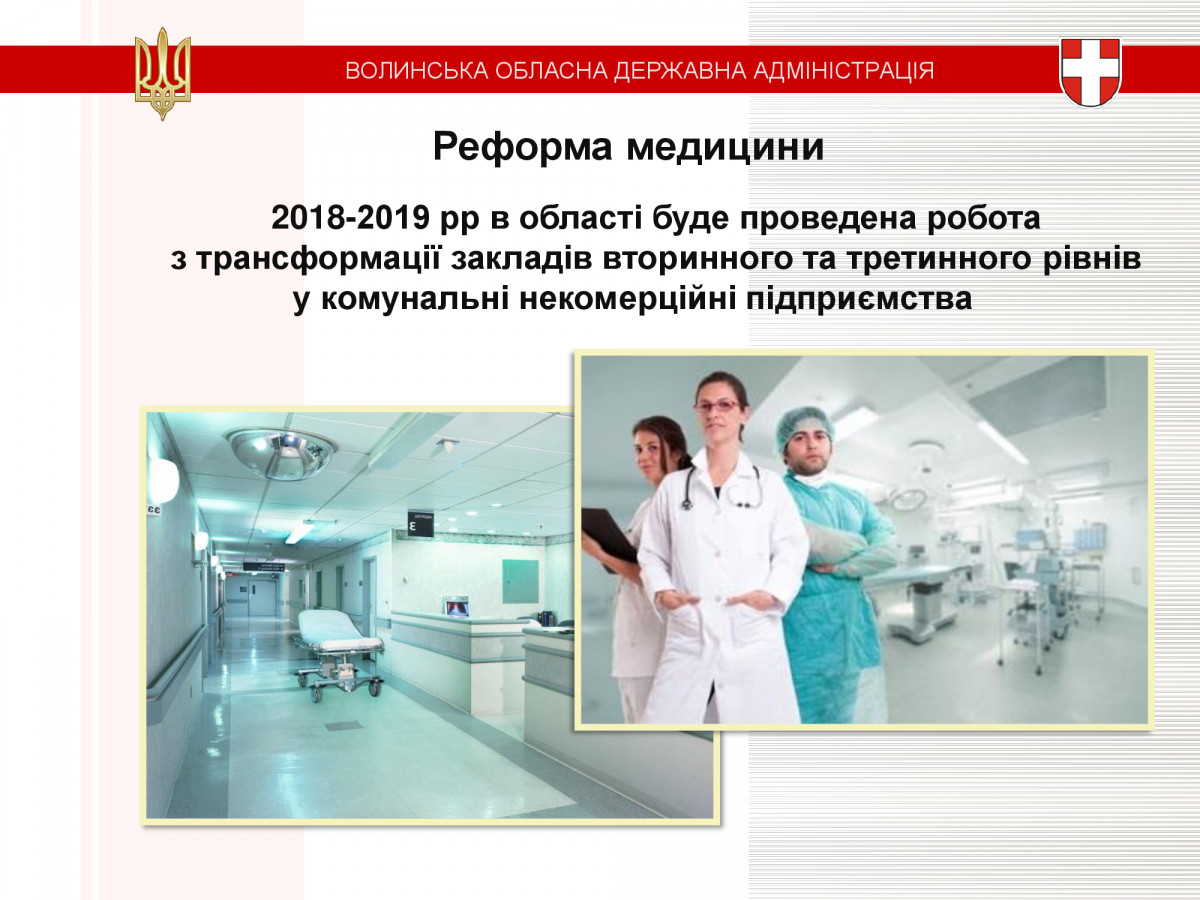 ВОЛИНСЬКА ОБЛАСНА ДЕРЖАВНА АДМІНІСТРАЦІЯ

Реформа медицини

2018-2019 рр в області буде проведена робота з трансформації закладів вторинного та третинного рівнів у комунальні некомерційні підприємства